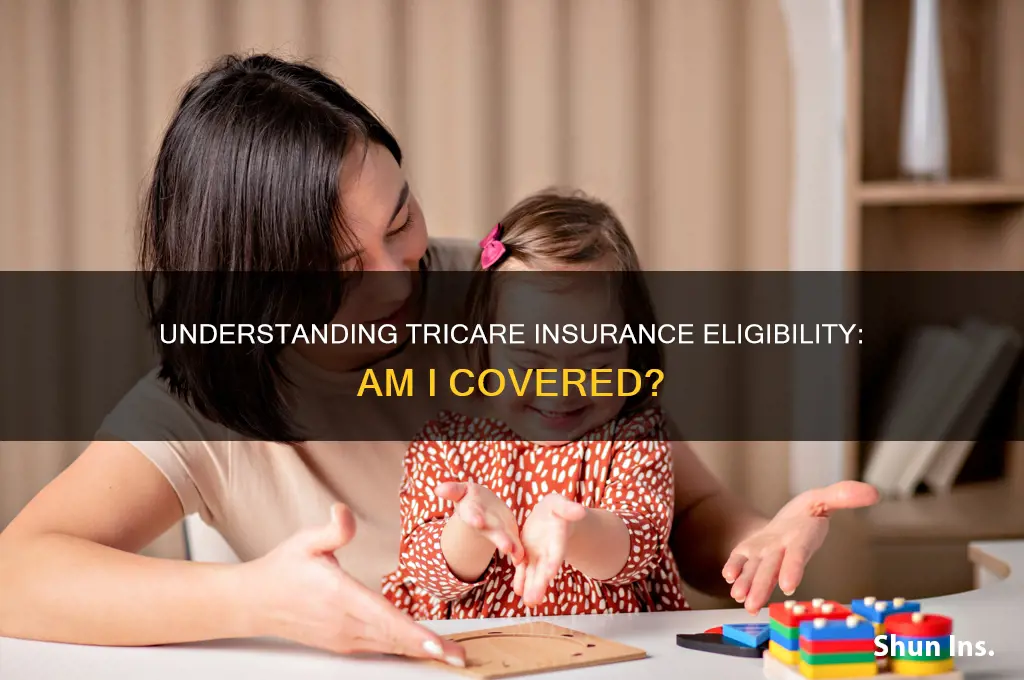 UNDERSTANDING TRICARE INSURANCE ELIGIBILITY: AM I COVERED?

Shun Ins.